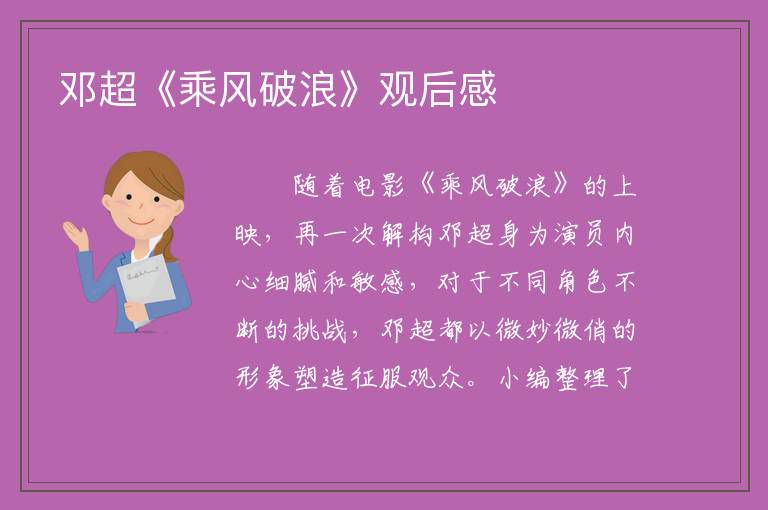 邓超《乘风破浪》观后感

随着电影《乘风破浪》的上映，再一次解构邓超身为演员内心细腻和敏感，对于不同角色不断的挑战，邓超都以微妙微俏的形象塑造征服观众。小编整理了